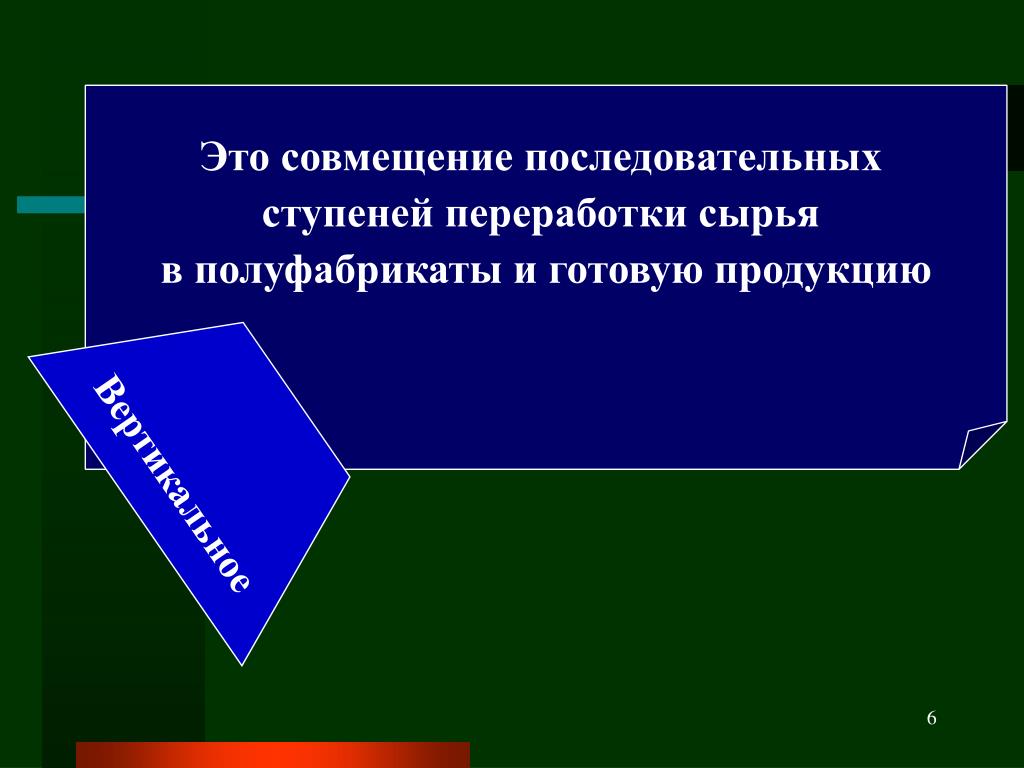 Это совмещение последовательных ступеней переработки сырья в полуфабрикаты и готовую продукцию

Вертикальное

6